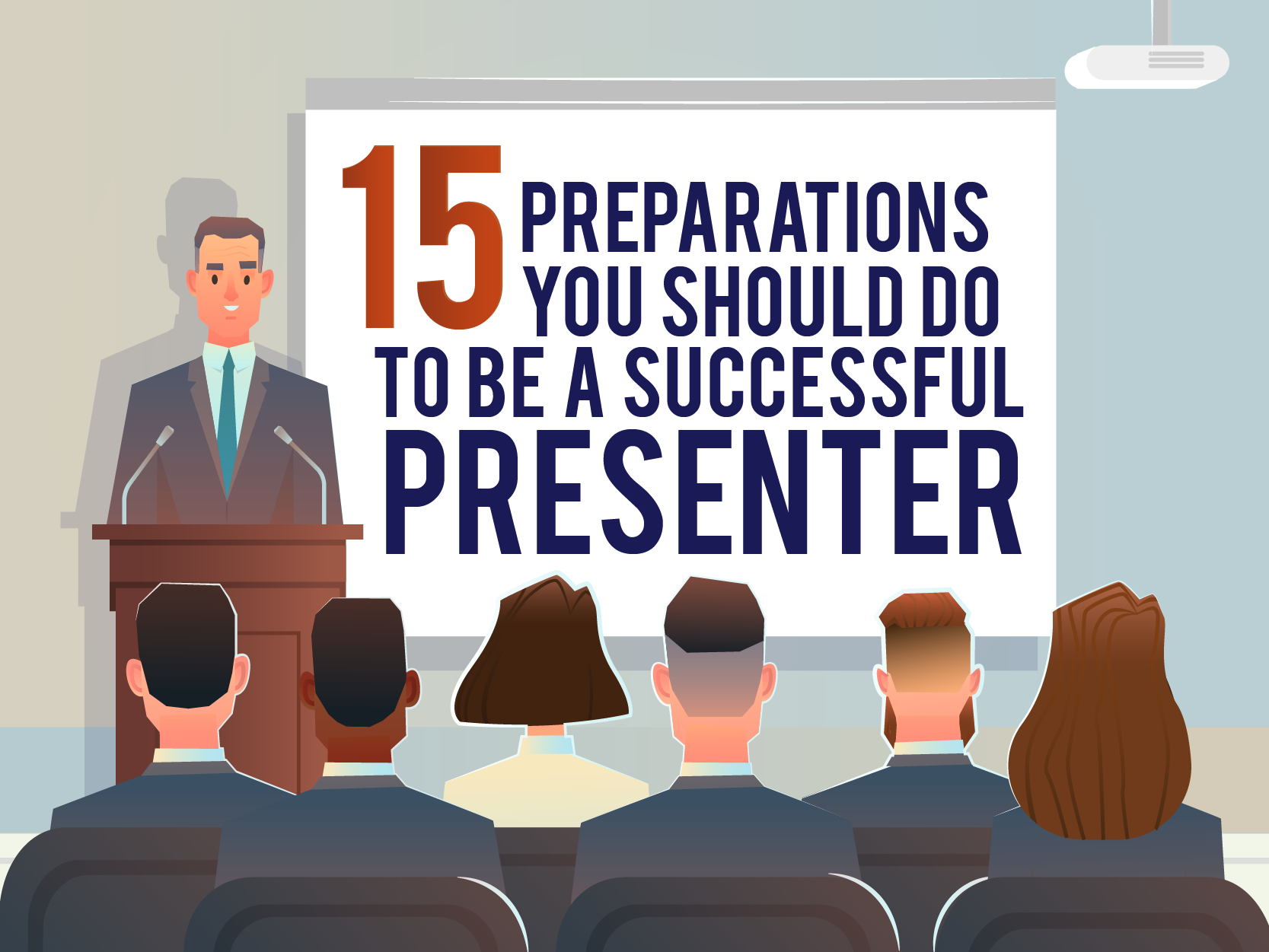 15 PREPARATIONS YOU SHOULD DO TO BE A SUCCESSFUL PRESENTER